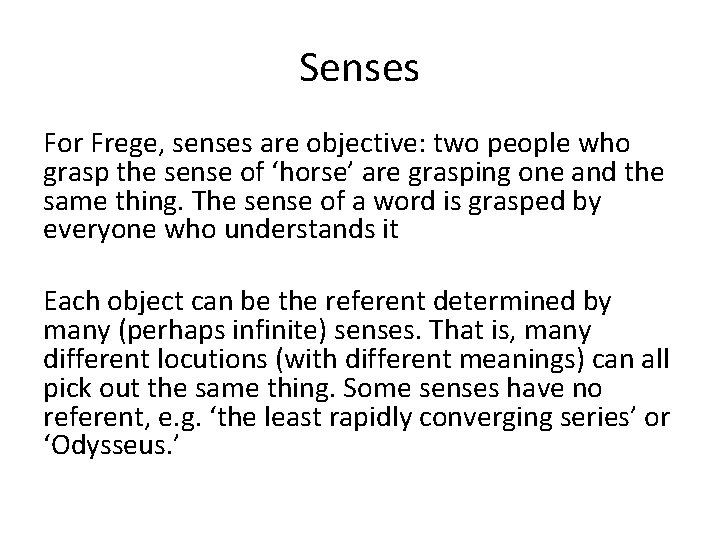 Senses

For Frege, senses are objective: two people who grasp the sense of ‘horse’ are grasping one and the same thing. The sense of a word is grasped by everyone who understands it

Each object can be the referent determined by many (perhaps infinite) senses. That is, many different locutions (with different meanings) can all pick out the same thing. Some senses have no referent, e.g. ‘the least rapidly converging series’ or ‘Odysseus.’